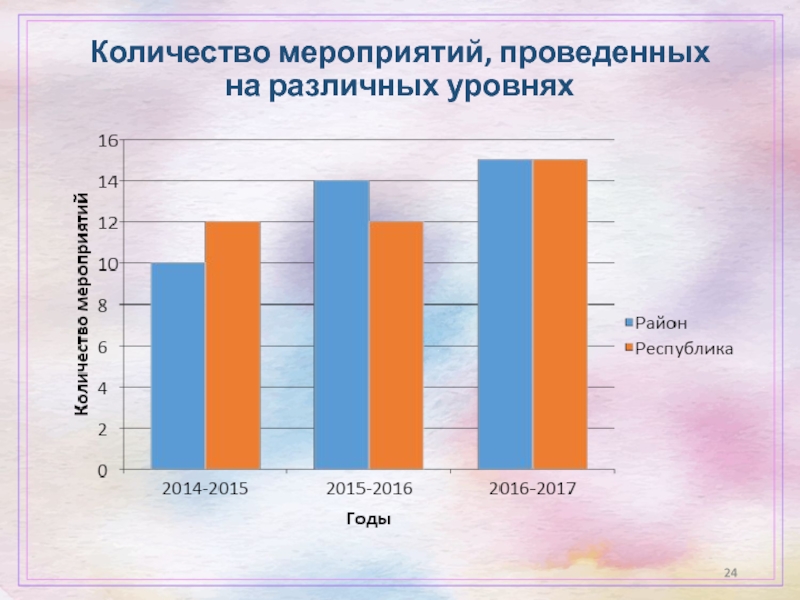 Количество мероприятий, проведенных на различных уровнях

Количество мероприятий

16
14
12
10
8
6
4
2
0

2014-2015
2015-2016
2016-2017

Годы

Район
Республика

24